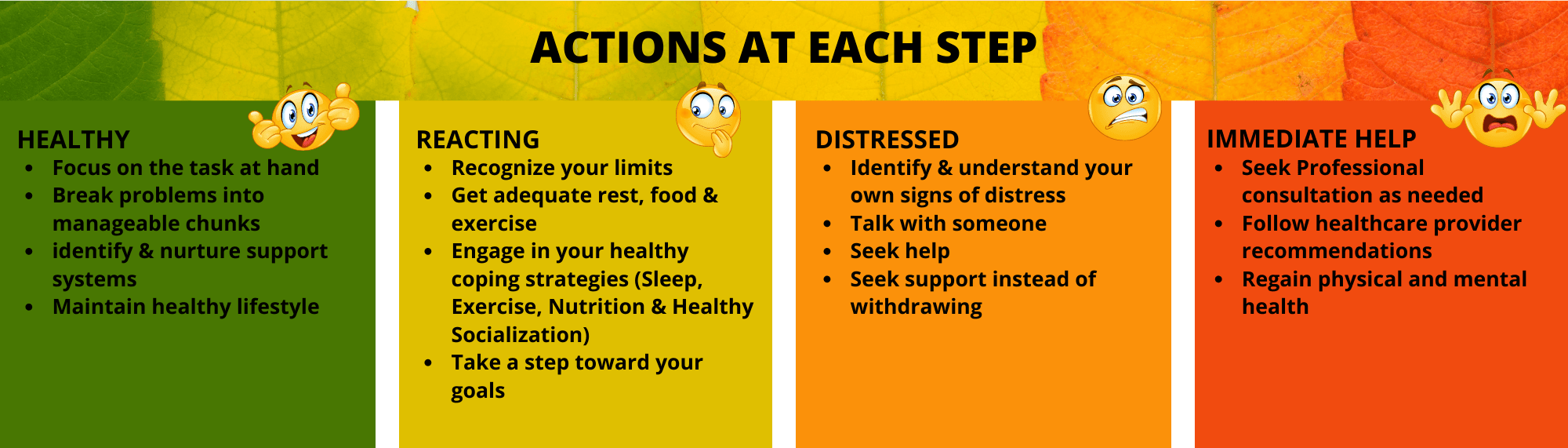 ACTIONS AT EACH STEP

HEALTHY
• Focus on the task at hand
• Break problems into manageable chunks
• identify & nurture support systems
• Maintain healthy lifestyle

REACTING
• Recognize your limits
• Get adequate rest, food & exercise
• Engage in your healthy coping strategies (Sleep, Exercise, Nutrition & Healthy Socialization)
• Take a step toward your goals

DISTRESSED
• Identify & understand your own signs of distress
• Talk with someone
• Seek help
• Seek support instead of withdrawing

IMMEDIATE HELP
• Seek Professional consultation as needed
• Follow healthcare provider recommendations
• Regain physical and mental health